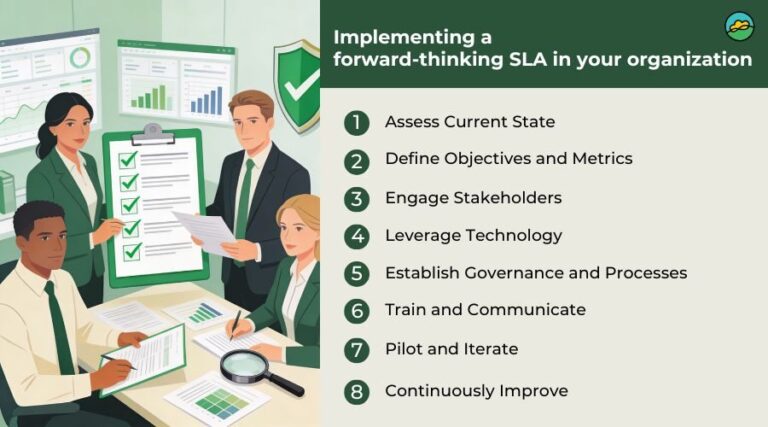 Implementing a forward-thinking SLA in your organization

1 Assess Current State

2 Define Objectives and Metrics

3 Engage Stakeholders

4 Leverage Technology

5 Establish Governance and Processes

6 Train and Communicate

7 Pilot and Iterate

8 Continuously Improve